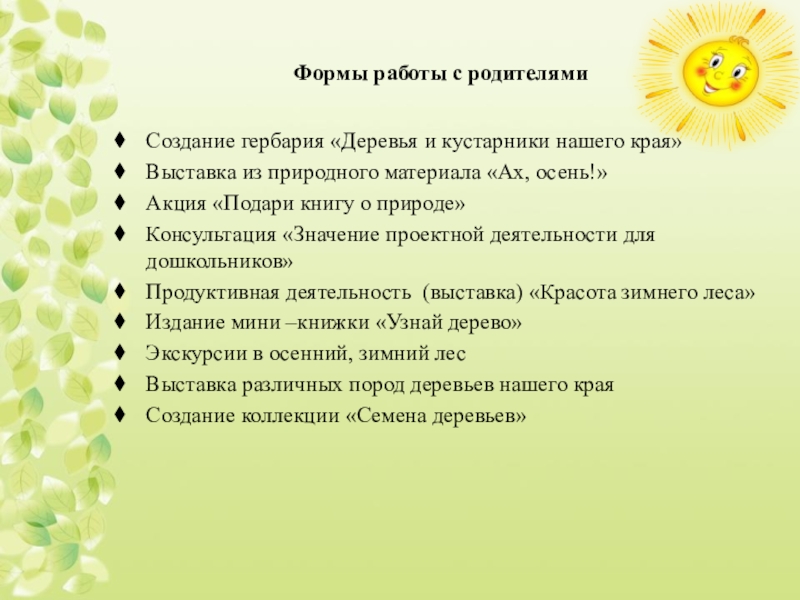 Формы работы с родителями

♦ Создание гербария «Деревья и кустарники нашего края»
♦ Выставка из природного материала «Ах, осень!»
♦ Акция «Подари книгу о природе»
♦ Консультация «Значение проектной деятельности для дошкольников»
♦ Продуктивная деятельность (выставка) «Красота зимнего леса»
♦ Издание мини –книжки «Узнай дерево»
♦ Экскурсии в осенний, зимний лес
♦ Выставка различных пород деревьев нашего края
♦ Создание коллекции «Семена деревьев»